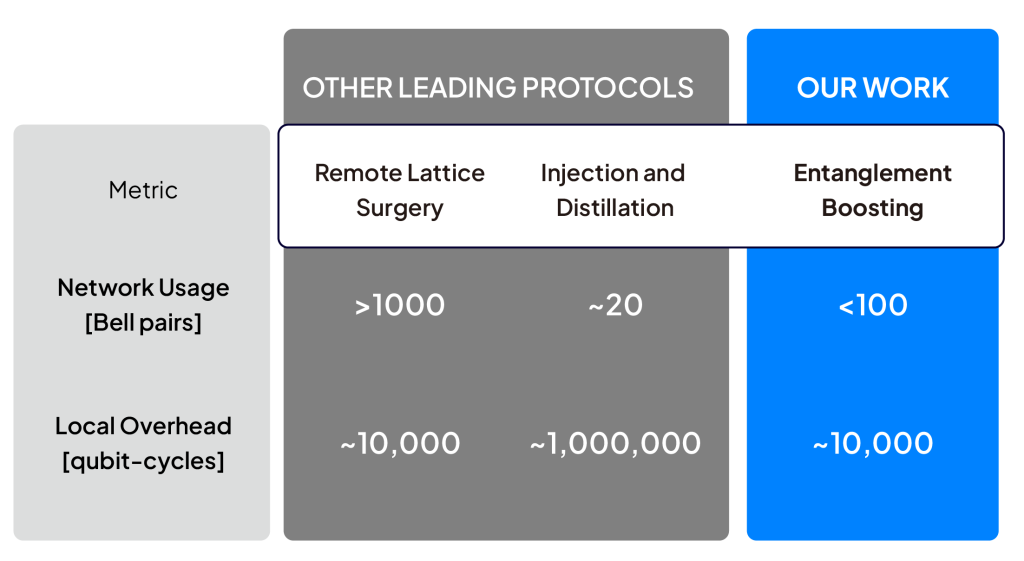 | | OTHER LEADING PROTOCOLS | | OUR WORK |
|---|---|---|---|
| Metric | Remote Lattice Surgery | Injection and Distillation | Entanglement Boosting |
| Network Usage [Bell pairs] | >1000 | ~20 | <100 |
| Local Overhead [qubit-cycles] | ~10,000 | ~1,000,000 | ~10,000 |